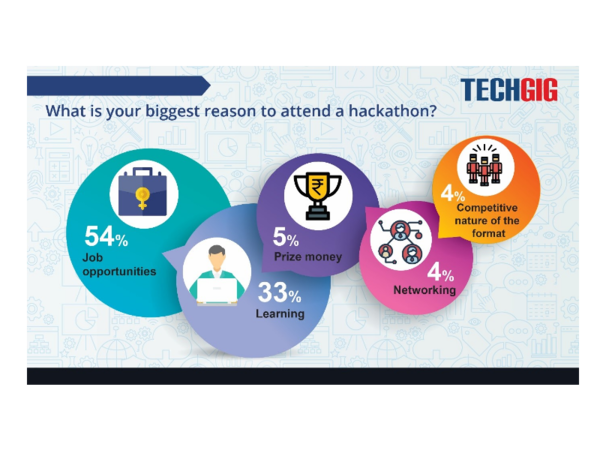 TECHGIG

What is your biggest reason to attend a hackathon?

54%
Job opportunities

33%
Learning

5%
Prize money

4%
Networking

4%
Competitive nature of the format